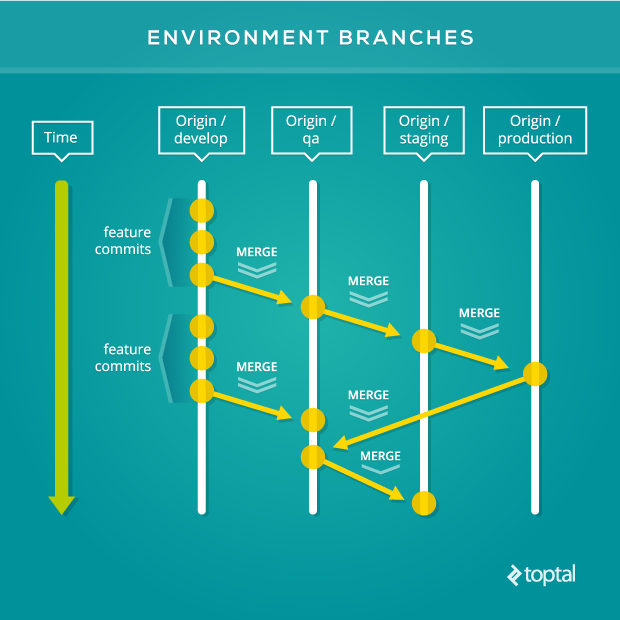 ENVIRONMENT BRANCHES

Time

Origin / develop

Origin / qa

Origin / staging

Origin / production

feature commits

MERGE

MERGE

MERGE

feature commits

MERGE

MERGE

MERGE

toptal